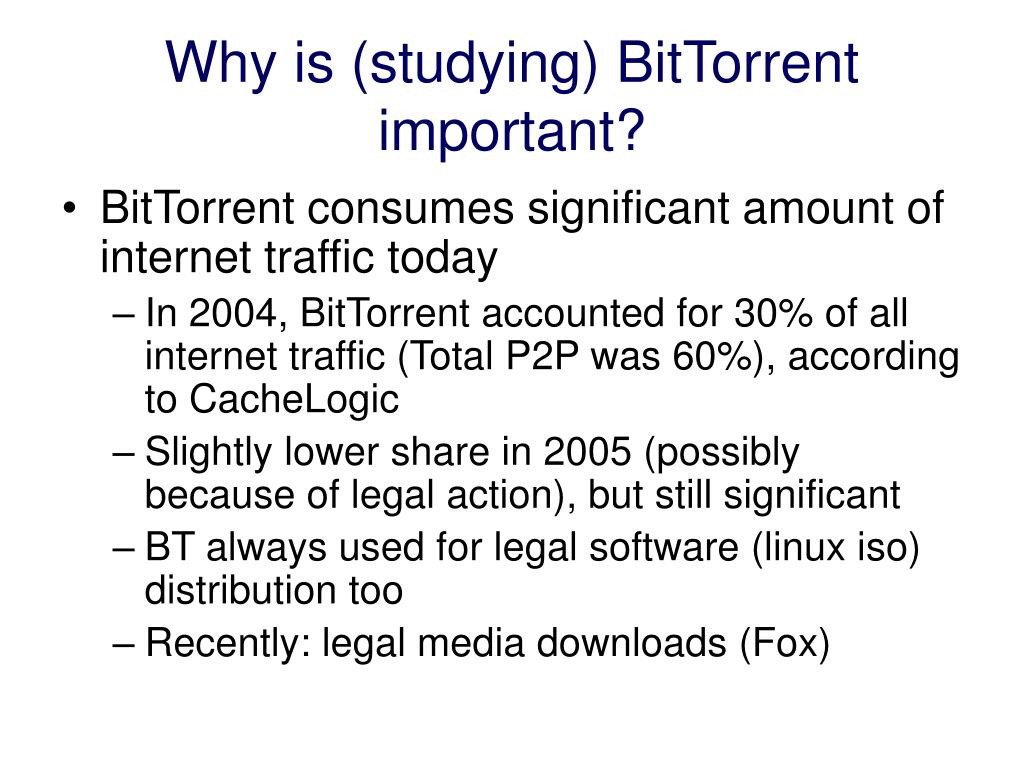 Why is (studying) BitTorrent important?

• BitTorrent consumes significant amount of internet traffic today

– In 2004, BitTorrent accounted for 30% of all internet traffic (Total P2P was 60%), according to CacheLogic

– Slightly lower share in 2005 (possibly because of legal action), but still significant

– BT always used for legal software (linux iso) distribution too

– Recently: legal media downloads (Fox)